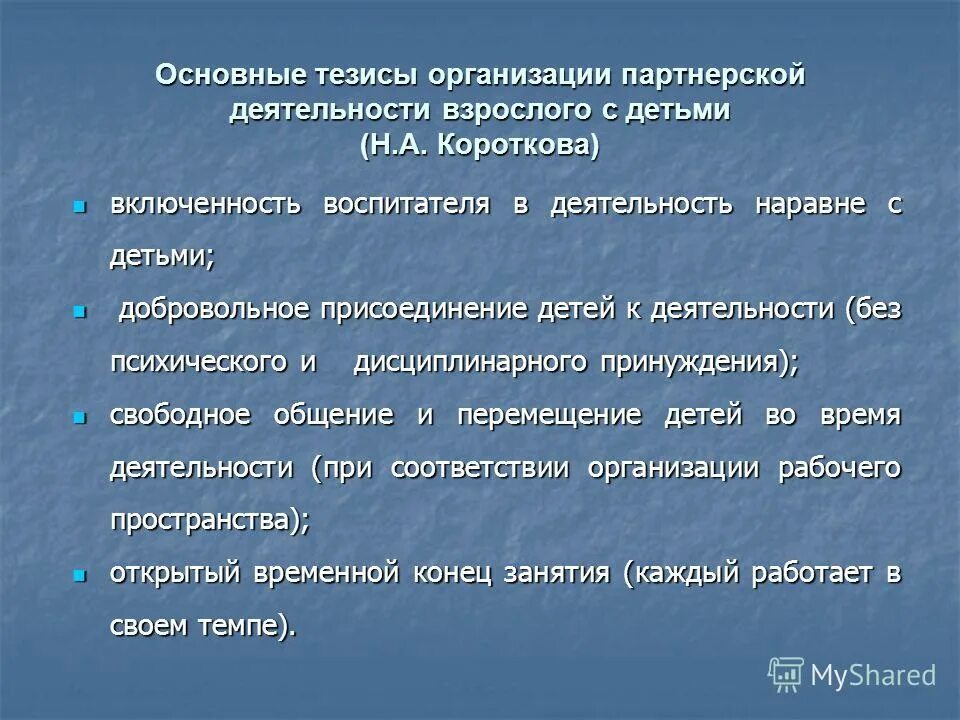 Основные тезисы организации партнерской деятельности взрослого с детьми (Н.А. Короткова)

- включенность воспитателя в деятельность наравне с детьми;
- добровольное присоединение детей к деятельности (без психического и дисциплинарного принуждения);
- свободное общение и перемещение детей во время деятельности (при соответствии организации рабочего пространства);
- открытый временной конец занятия (каждый работает в своем темпе).

MyShared